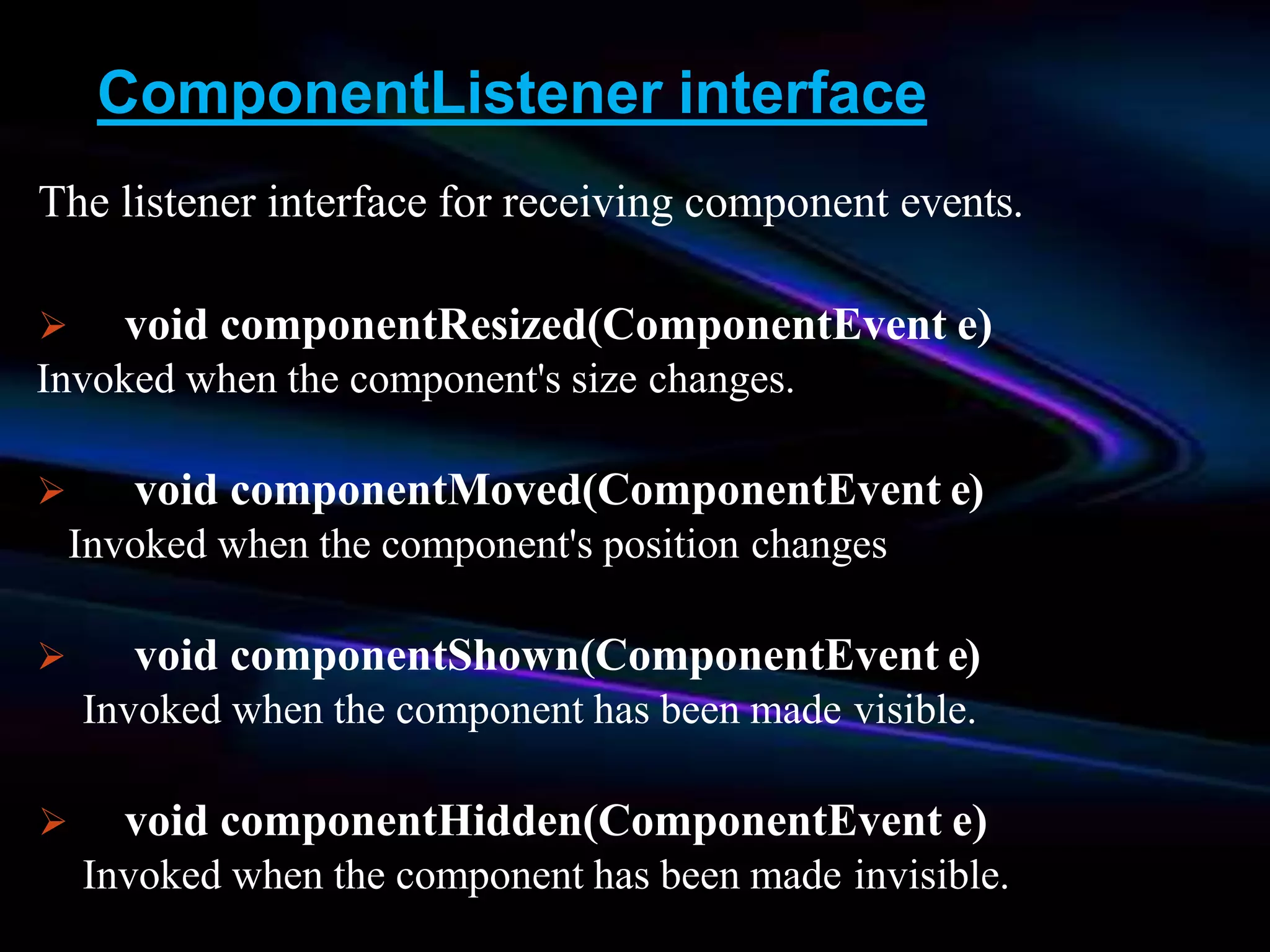 ComponentListener interface

The listener interface for receiving component events.

➢ void componentResized(ComponentEvent e)
Invoked when the component's size changes.

➢ void componentMoved(ComponentEvent e)
Invoked when the component's position changes

➢ void componentShown(ComponentEvent e)
Invoked when the component has been made visible.

➢ void componentHidden(ComponentEvent e)
Invoked when the component has been made invisible.